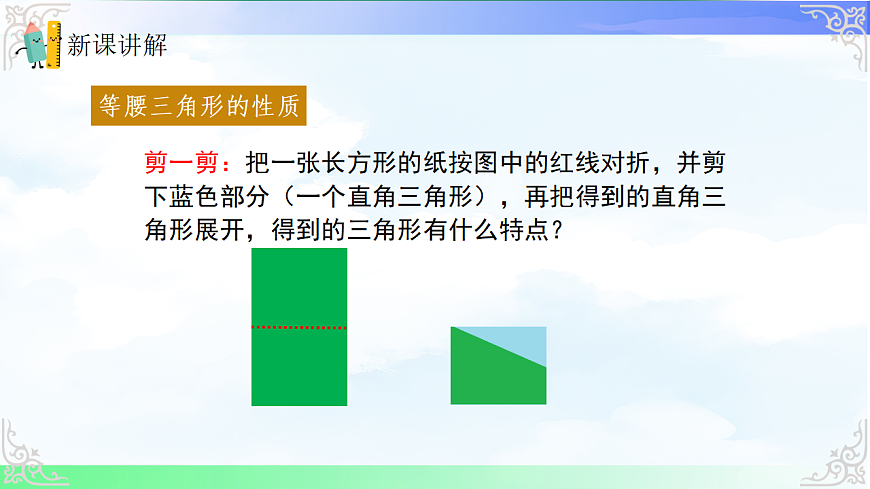 新课讲解

等腰三角形的性质

剪一剪：把一张长方形的纸按图中的红线对折，并剪下蓝色部分（一个直角三角形），再把得到的直角三角形展开，得到的三角形有什么特点？